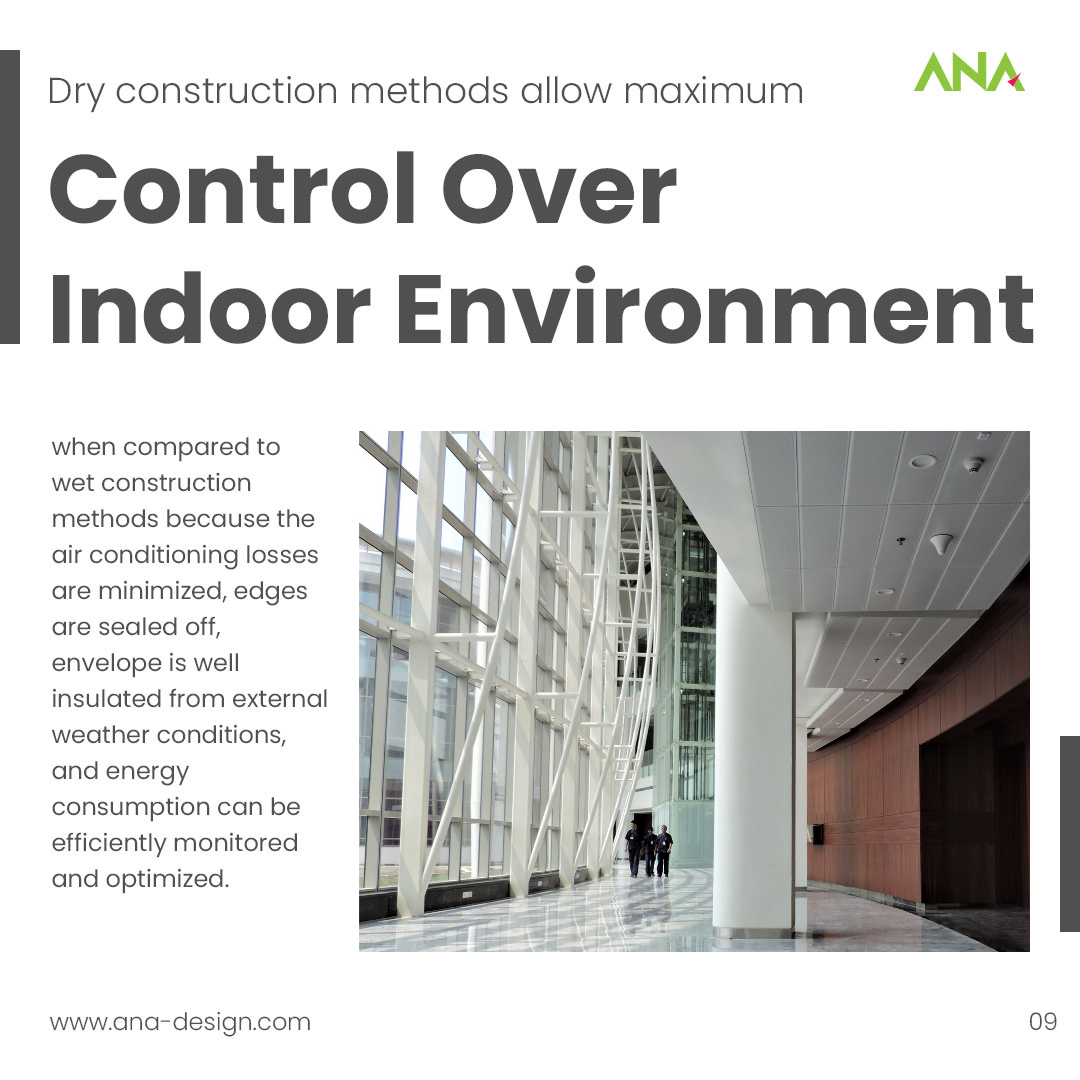 Dry construction methods allow maximum

ANA

Control Over Indoor Environment

when compared to wet construction methods because the air conditioning losses are minimized, edges are sealed off, envelope is well insulated from external weather conditions, and energy consumption can be efficiently monitored and optimized.

www.ana-design.com

09